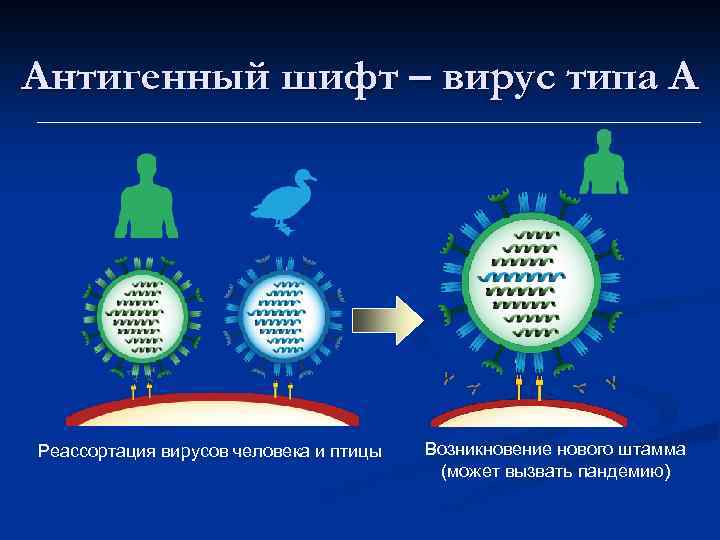 Антигенный шифт – вирус типа А

Реассортация вирусов человека и птицы

Возникновение нового штамма (может вызвать пандемию)